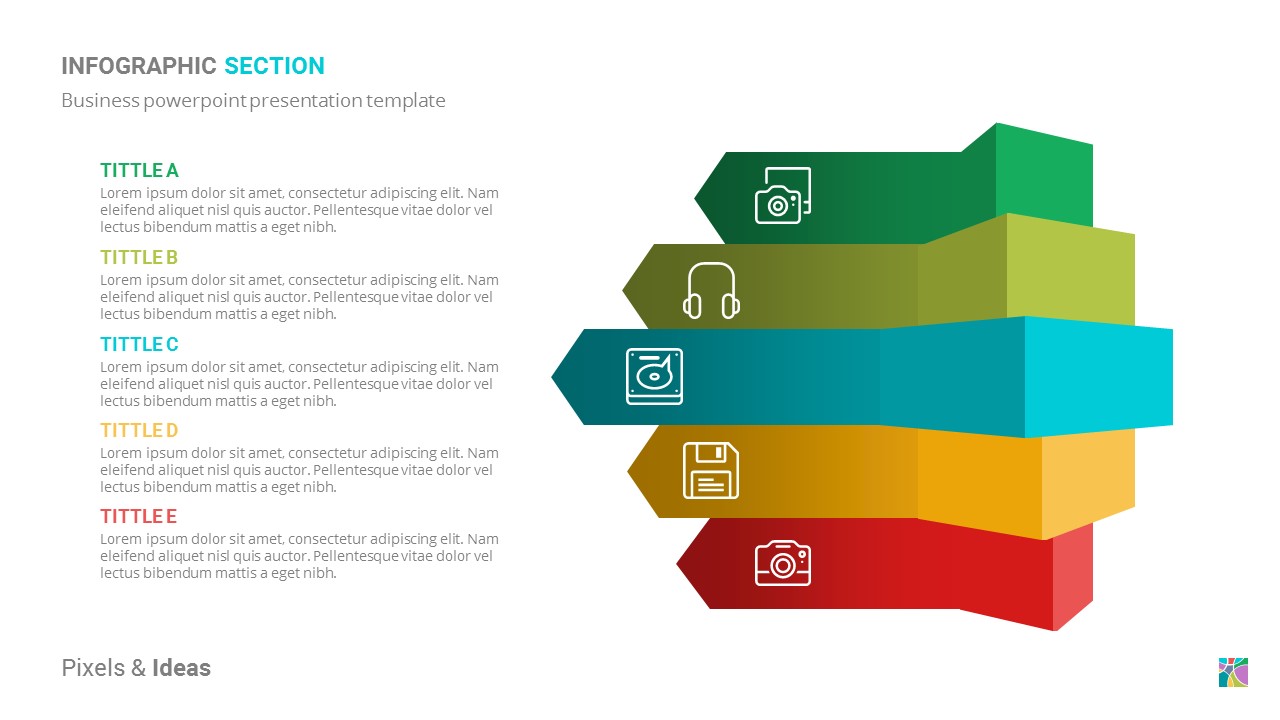 INFOGRAPHIC SECTION
Business powerpoint presentation template

TITTLE A
Lorem ipsum dolor sit amet, consectetur adipiscing elit. Nam eleifend aliquet nisl quis auctor. Pellentesque vitae dolor vel lectus bibendum mattis a eget nibh.

TITTLE B
Lorem ipsum dolor sit amet, consectetur adipiscing elit. Nam eleifend aliquet nisl quis auctor. Pellentesque vitae dolor vel lectus bibendum mattis a eget nibh.

TITTLE C
Lorem ipsum dolor sit amet, consectetur adipiscing elit. Nam eleifend aliquet nisl quis auctor. Pellentesque vitae dolor vel lectus bibendum mattis a eget nibh.

TITTLE D
Lorem ipsum dolor sit amet, consectetur adipiscing elit. Nam eleifend aliquet nisl quis auctor. Pellentesque vitae dolor vel lectus bibendum mattis a eget nibh.

TITTLE E
Lorem ipsum dolor sit amet, consectetur adipiscing elit. Nam eleifend aliquet nisl quis auctor. Pellentesque vitae dolor vel lectus bibendum mattis a eget nibh.

Pixels & Ideas